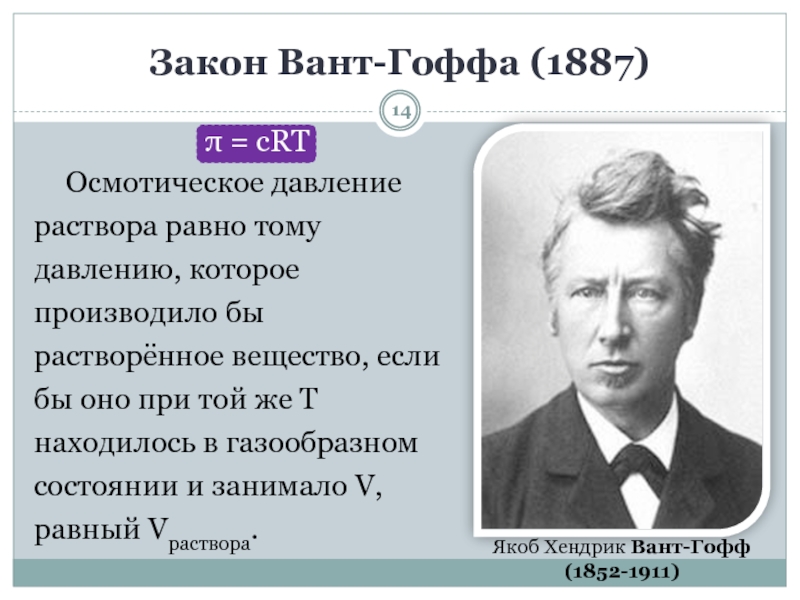 Закон Вант-Гоффа (1887)

14

$\pi = cRT$

Осмотическое давление раствора равно тому давлению, которое производило бы растворённое вещество, если бы оно при той же T находилось в газообразном состоянии и занимало V, равный $V_{раствора}$.

Якоб Хендрик Вант-Гофф (1852-1911)